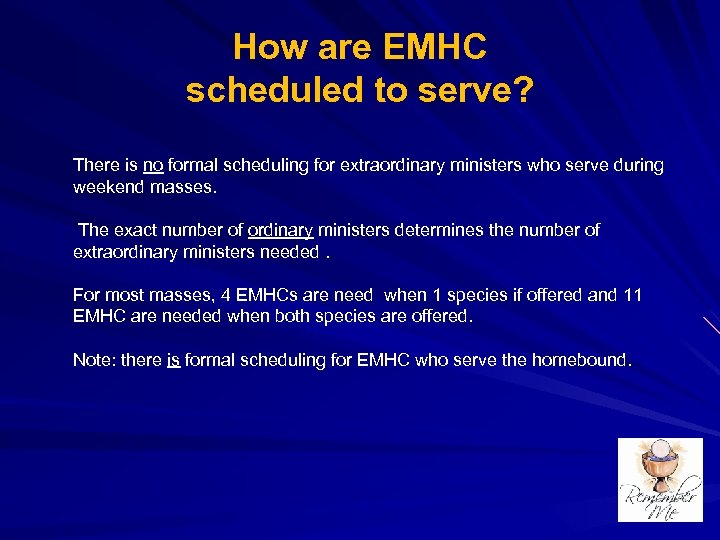 How are EMHC scheduled to serve?

There is no formal scheduling for extraordinary ministers who serve during weekend masses.

The exact number of ordinary ministers determines the number of extraordinary ministers needed .

For most masses, 4 EMHCs are need when 1 species if offered and 11 EMHC are needed when both species are offered.

Note: there is formal scheduling for EMHC who serve the homebound.

Remember Me